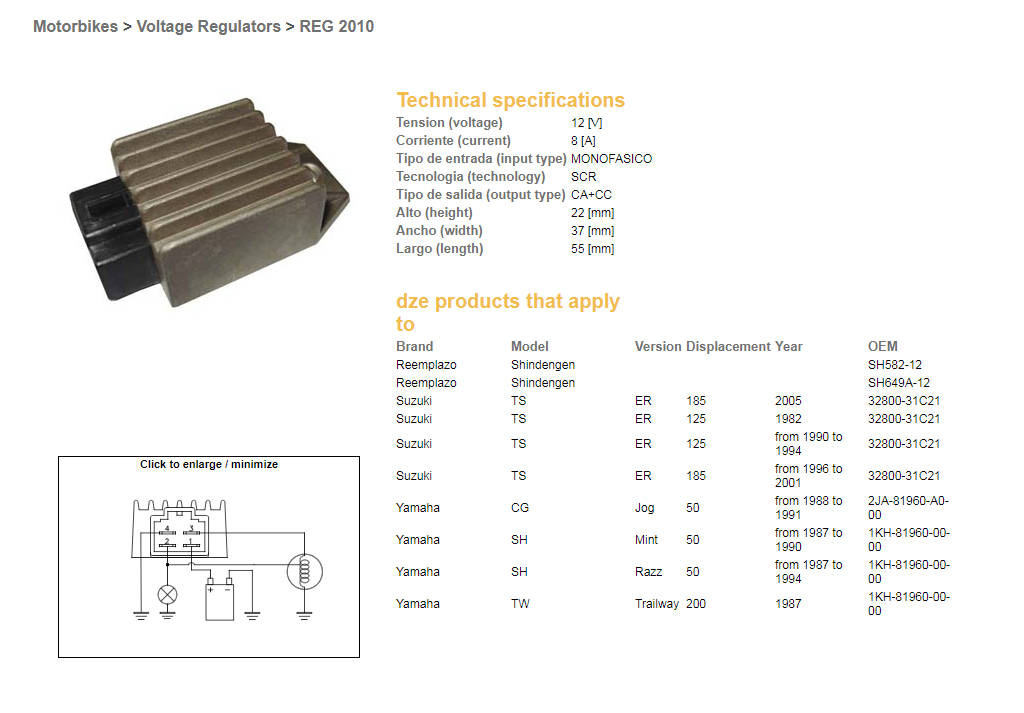 Motorbikes > Voltage Regulators > REG 2010

Technical specifications

| | |
|---|---|
| Tension (voltage) | 12 [V] |
| Corriente (current) | 8 [A] |
| Tipo de entrada (input type) | MONOFASICO |
| Tecnologia (technology) | SCR |
| Tipo de salida (output type) | CA+CC |
| Alto (height) | 22 [mm] |
| Ancho (width) | 37 [mm] |
| Largo (length) | 55 [mm] |

dze products that apply to

| Brand | Model | Version | Displacement | Year | OEM |
|---|---|---|---|---|---|
| Reemplazo | Shindengen | | | | SH582-12 |
| Reemplazo | Shindengen | | | | SH649A-12 |
| Suzuki | TS | ER | 185 | 2005 | 32800-31C21 |
| Suzuki | TS | ER | 125 | 1982 | 32800-31C21 |
| Suzuki | TS | ER | 125 | from 1990 to 1994 | 32800-31C21 |
| Suzuki | TS | ER | 185 | from 1996 to 2001 | 32800-31C21 |
| Yamaha | CG | Jog | 50 | from 1988 to 1991 | 2JA-81960-A0-00 |
| Yamaha | SH | Mint | 50 | from 1987 to 1990 | 1KH-81960-00-00 |
| Yamaha | SH | Razz | 50 | from 1987 to 1994 | 1KH-81960-00-00 |
| Yamaha | TW | Trailway | 200 | 1987 | 1KH-81960-00-00 |

Click to enlarge / minimize

4 3
2 1
+ -